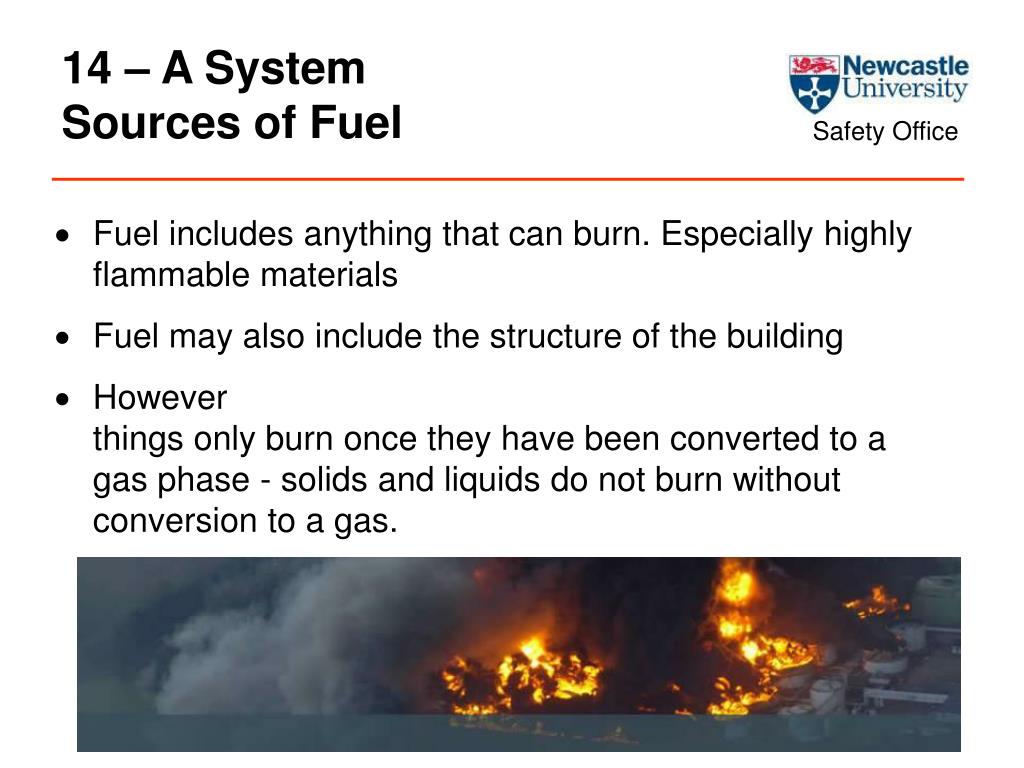 14 – A System
Sources of Fuel

Newcastle University

Safety Office

• Fuel includes anything that can burn. Especially highly flammable materials

• Fuel may also include the structure of the building

• However
things only burn once they have been converted to a gas phase - solids and liquids do not burn without conversion to a gas.